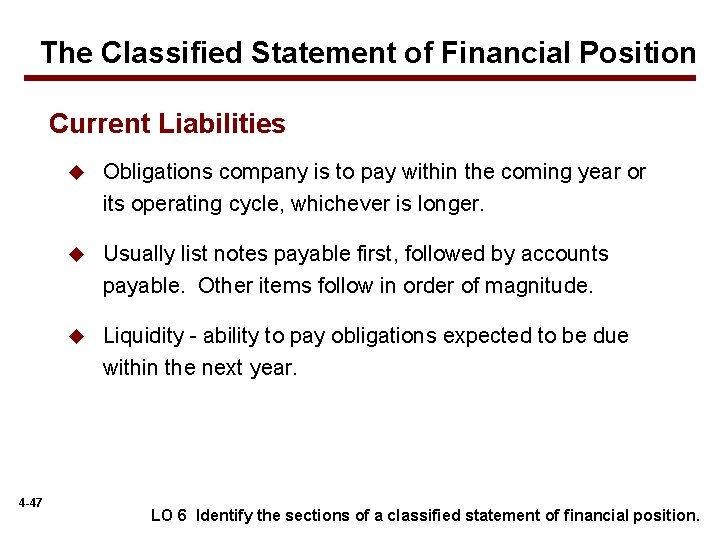 The Classified Statement of Financial Position

Current Liabilities

◆ Obligations company is to pay within the coming year or its operating cycle, whichever is longer.

◆ Usually list notes payable first, followed by accounts payable. Other items follow in order of magnitude.

◆ Liquidity - ability to pay obligations expected to be due within the next year.

4-47

LO 6 Identify the sections of a classified statement of financial position.